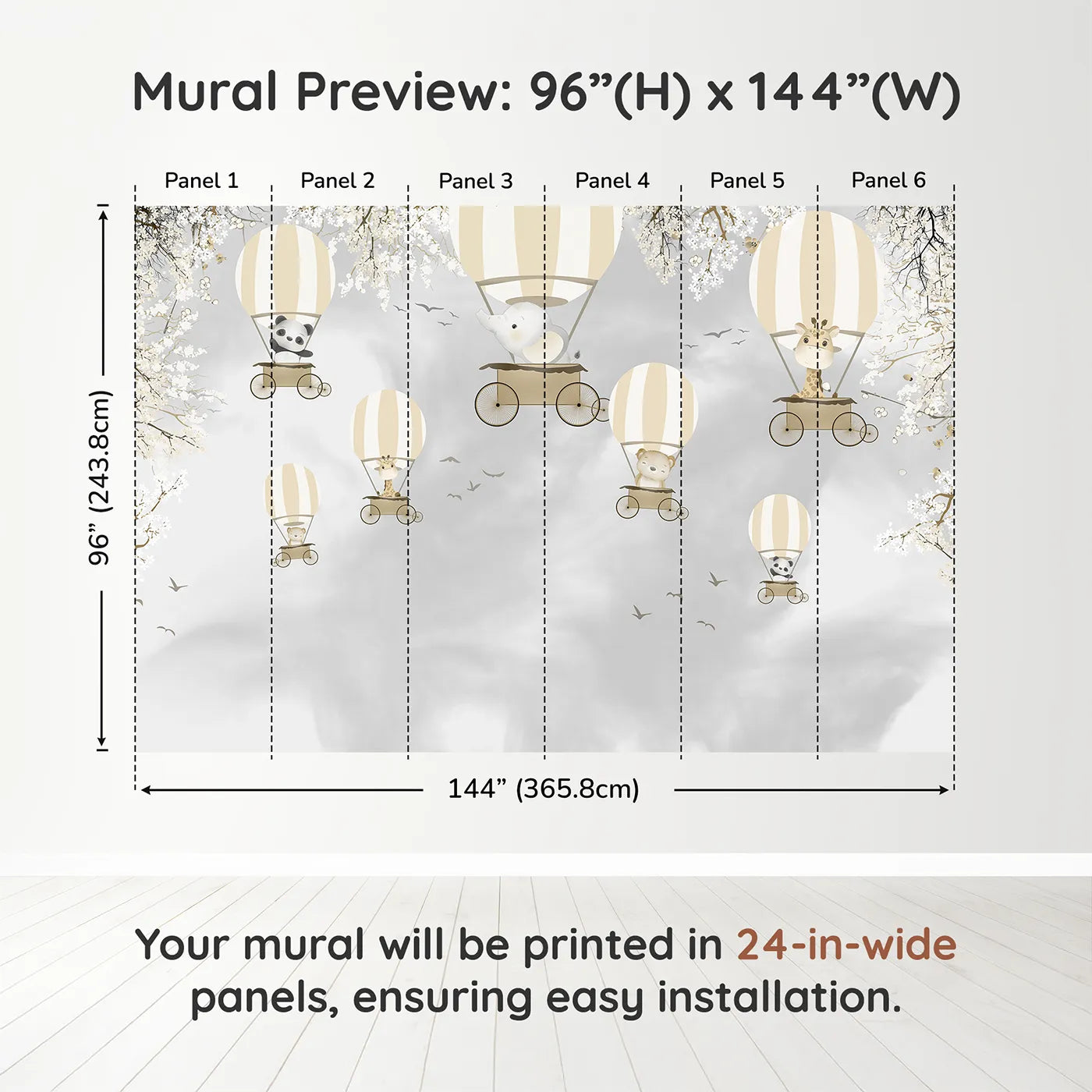 Mural Preview: 96”(H) x 144”(W)

Panel 1

Panel 2

Panel 3

Panel 4

Panel 5

Panel 6

96” (243.8cm)

144” (365.8cm)

Your mural will be printed in 24-in-wide panels, ensuring easy installation.